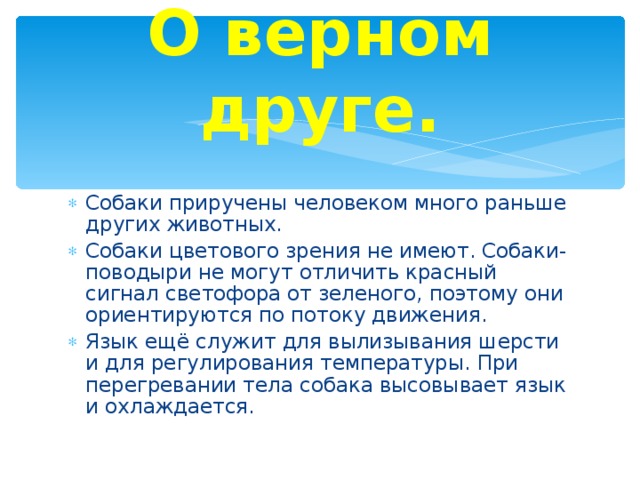 О верном друге.

Собаки приручены человеком много раньше других животных.

Собаки цветового зрения не имеют. Собаки-поводыри не могут отличить красный сигнал светофора от зеленого, поэтому они ориентируются по потоку движения.

Язык ещё служит для вылизывания шерсти и для регулирования температуры. При перегревании тела собака высовывает язык и охлаждается.